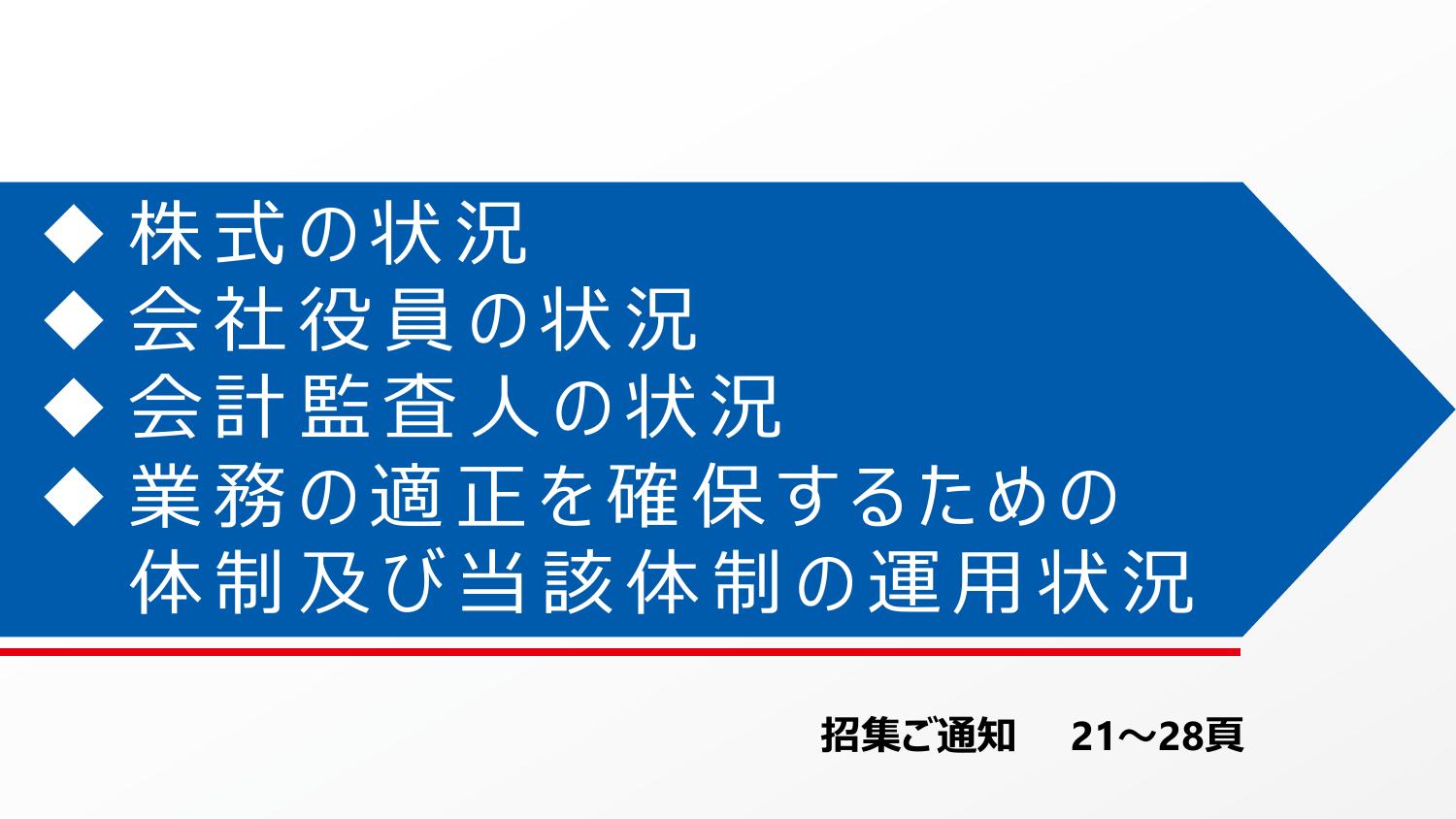 ◆ 株式の状況
◆ 会社役員の状況
◆ 会計監査人の状況
◆ 業務の適正を確保するための体制及び当該体制の運用状況

招集ご通知　21～28頁